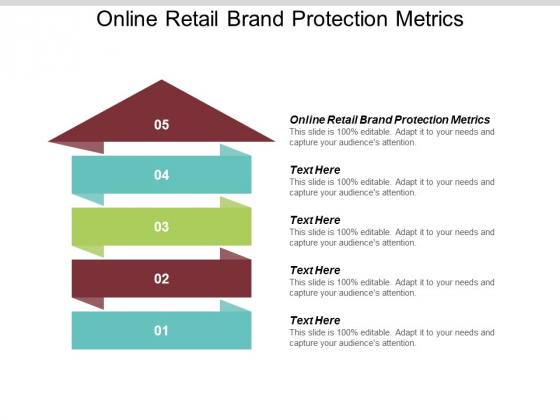 Online Retail Brand Protection Metrics

05

04

03

02

01

Online Retail Brand Protection Metrics
This slide is 100% editable. Adapt it to your needs and capture your audience's attention.

Text Here
This slide is 100% editable. Adapt it to your needs and capture your audience's attention.

Text Here
This slide is 100% editable. Adapt it to your needs and capture your audience's attention.

Text Here
This slide is 100% editable. Adapt it to your needs and capture your audience's attention.

Text Here
This slide is 100% editable. Adapt it to your needs and capture your audience's attention.